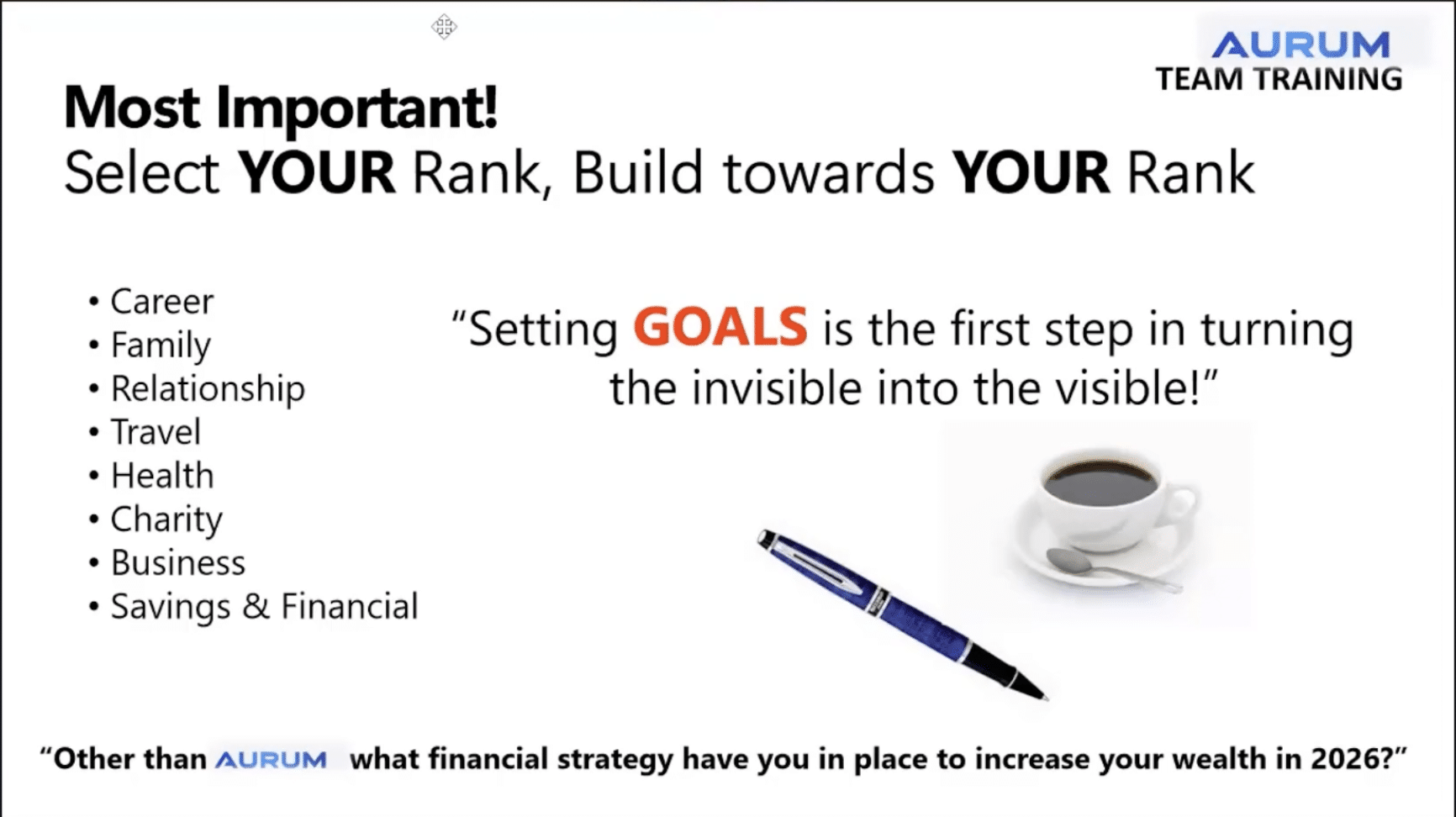 AURUM
TEAM TRAINING

Most Important!
Select YOUR Rank, Build towards YOUR Rank

• Career
• Family
• Relationship
• Travel
• Health
• Charity
• Business
• Savings & Financial

"Setting GOALS is the first step in turning the invisible into the visible!"

"Other than AURUM what financial strategy have you in place to increase your wealth in 2026?"